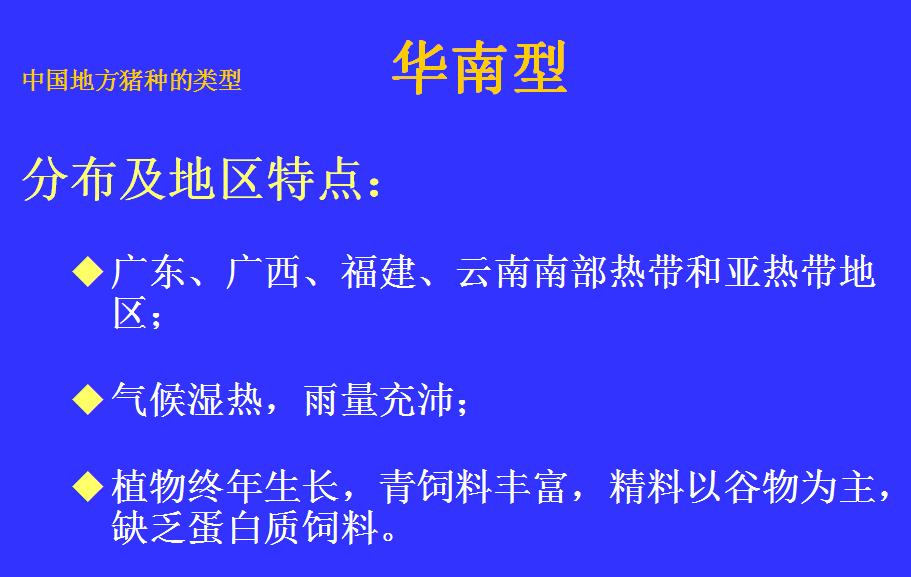 中国地方猪种的类型

华南型

分布及地区特点：

◆广东、广西、福建、云南南部热带和亚热带地区；

◆气候湿热，雨量充沛；

◆植物终年生长，青饲料丰富，精料以谷物为主，缺乏蛋白质饲料。